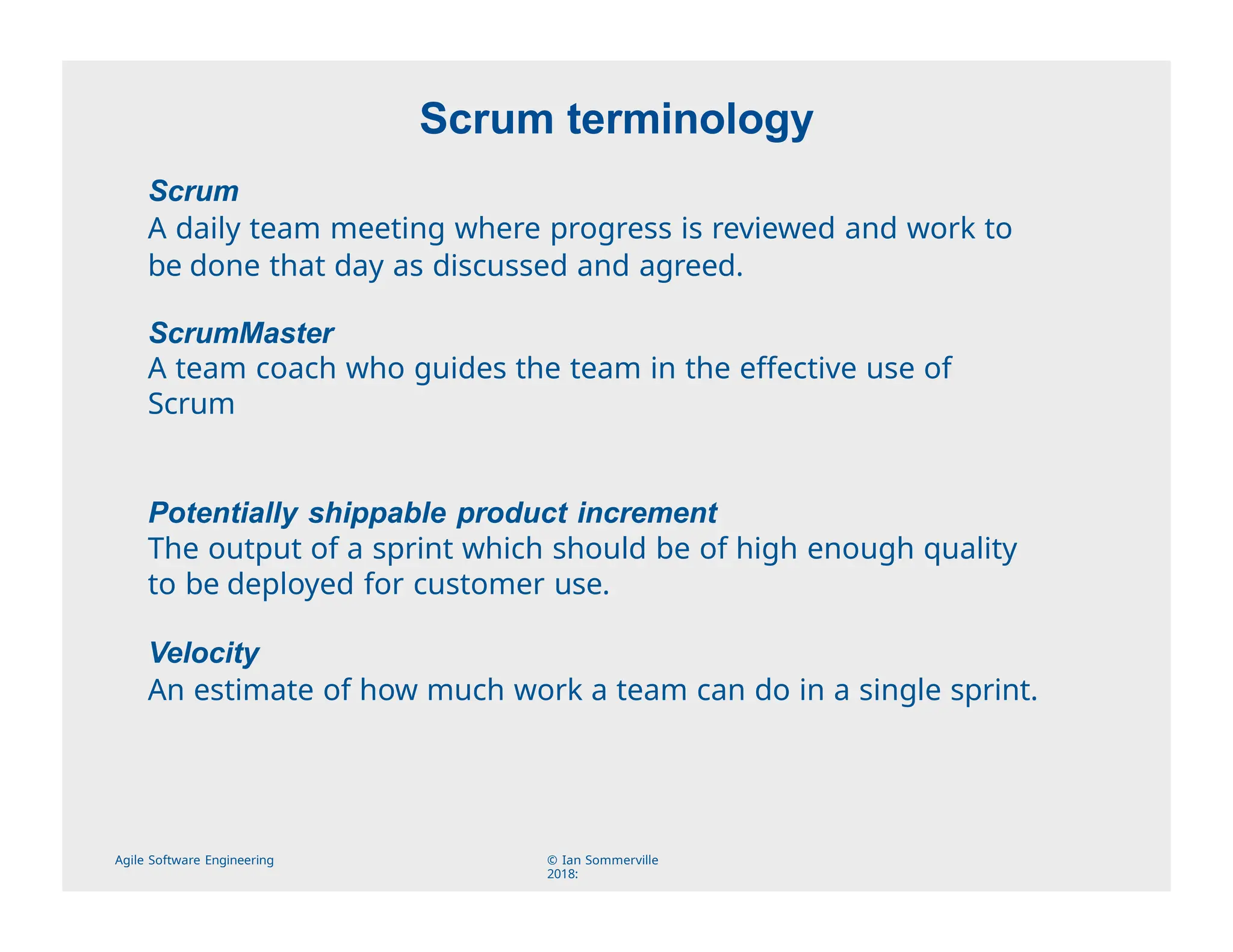 Scrum terminology

Scrum
A daily team meeting where progress is reviewed and work to be done that day as discussed and agreed.

ScrumMaster
A team coach who guides the team in the effective use of Scrum

Potentially shippable product increment
The output of a sprint which should be of high enough quality to be deployed for customer use.

Velocity
An estimate of how much work a team can do in a single sprint.

Agile Software Engineering

© Ian Sommerville 2018: